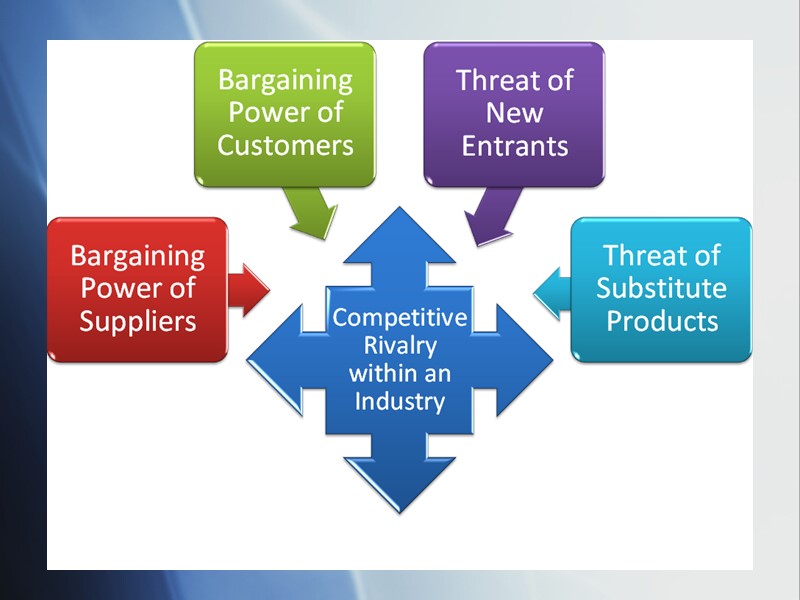 Bargaining Power of Customers

Threat of New Entrants

Bargaining Power of Suppliers

Competitive Rivalry within an Industry

Threat of Substitute Products